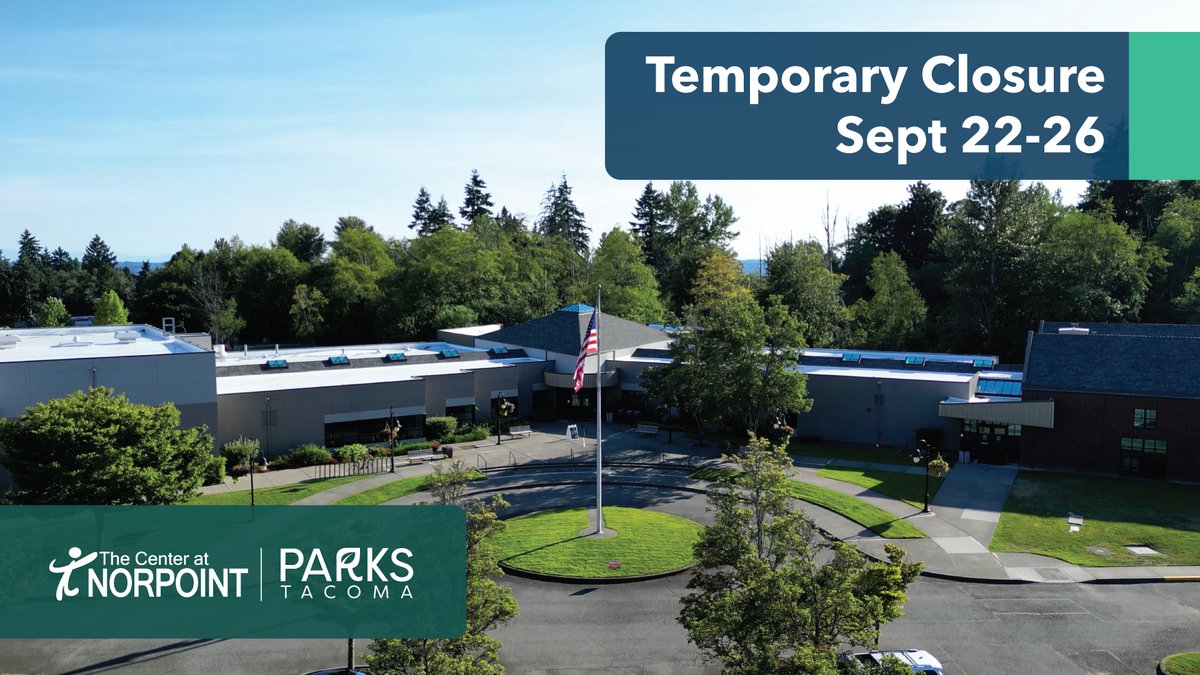 Temporary Closure
Sept 22-26

The Center at NORPOINT

PARKS TACOMA